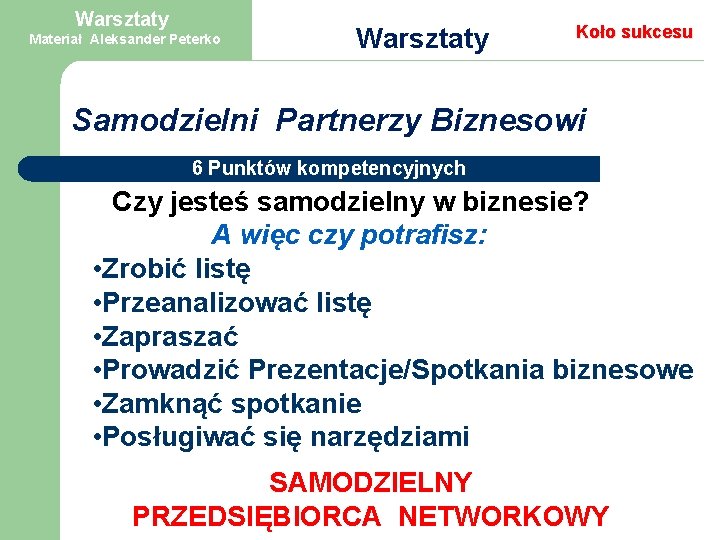 Warsztaty
Materiał Aleksander Peterko

Warsztaty

Koło sukcesu

Samodzielni Partnerzy Biznesowi

6 Punktów kompetencyjnych

Czy jesteś samodzielny w biznesie?

A więc czy potrafisz:

•Zrobić listę
•Przeanalizować listę
•Zapraszać
•Prowadzić Prezentacje/Spotkania biznesowe
•Zamknąć spotkanie
•Posługiwać się narzędziami

SAMODZIELNY
PRZEDSIĘBIORCA NETWORKOWY